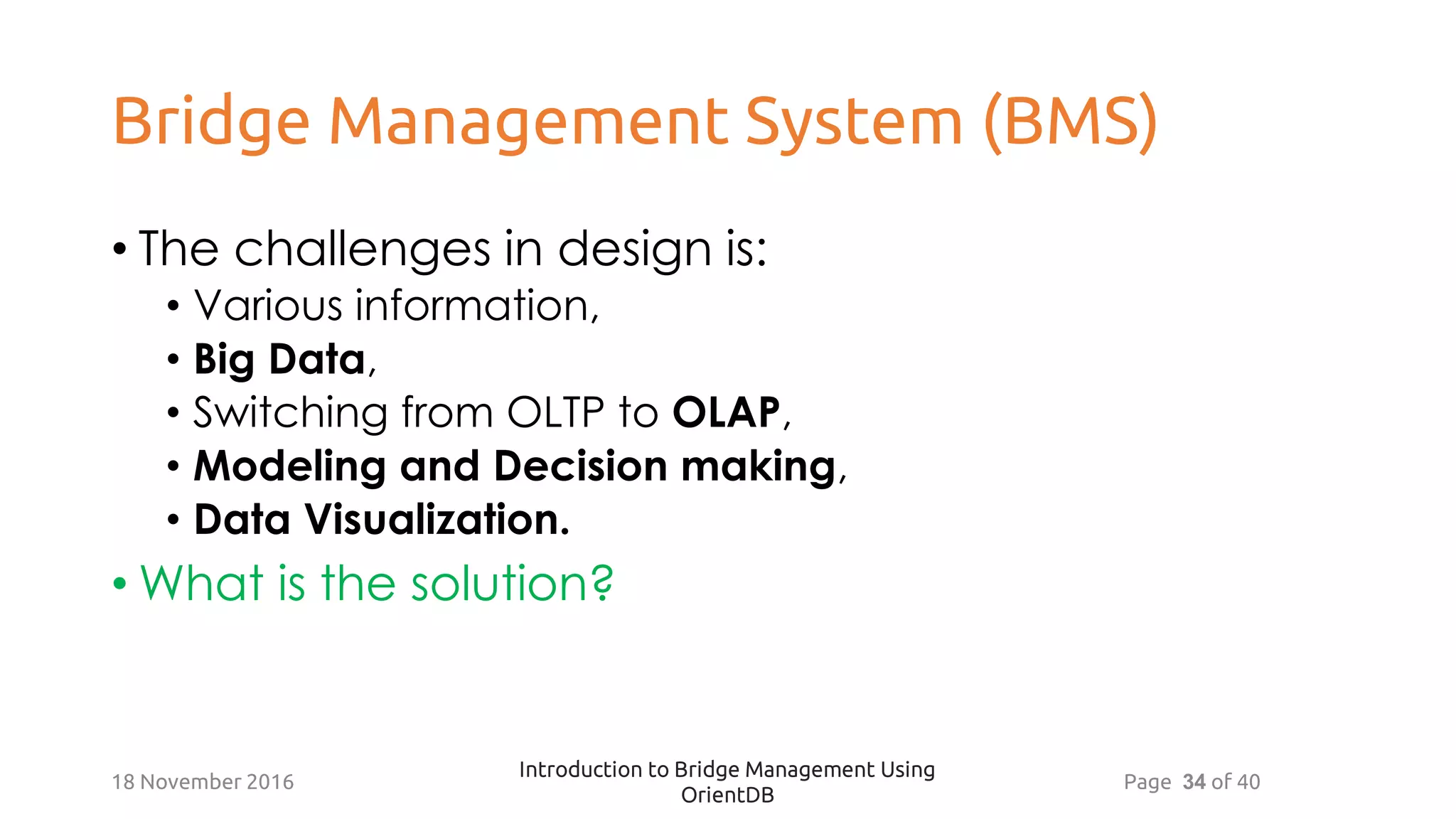 Bridge Management System (BMS)

• The challenges in design is:
  • Various information,
  • Big Data,
  • Switching from OLTP to OLAP,
  • Modeling and Decision making,
  • Data Visualization.
• What is the solution?

18 November 2016

Introduction to Bridge Management Using OrientDB

Page 34 of 40